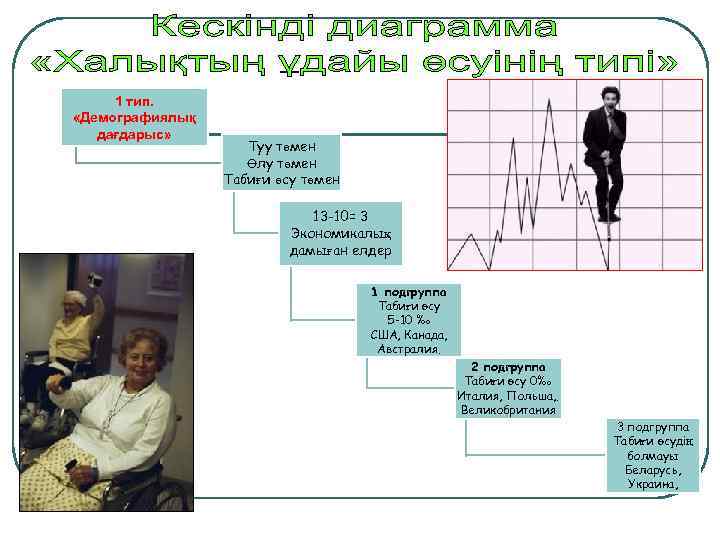 Кескінді диаграмма
«Халықтың ұдайы өсуінің типі»

1 тип.
«Демографиялық дағдарыс»

Туу төмен
Өлу төмен
Табиғи өсу төмен

13-10= 3
Экономикалық дамыған елдер

1 подгруппа
Табиғи өсу
5-10 ‰
США, Канада, Австралия.

2 подгруппа
Табиғи өсу 0‰
Италия, Польша, Великобритания

3 подгруппа
Табиғи өсудің болмауы
Беларусь, Украина,